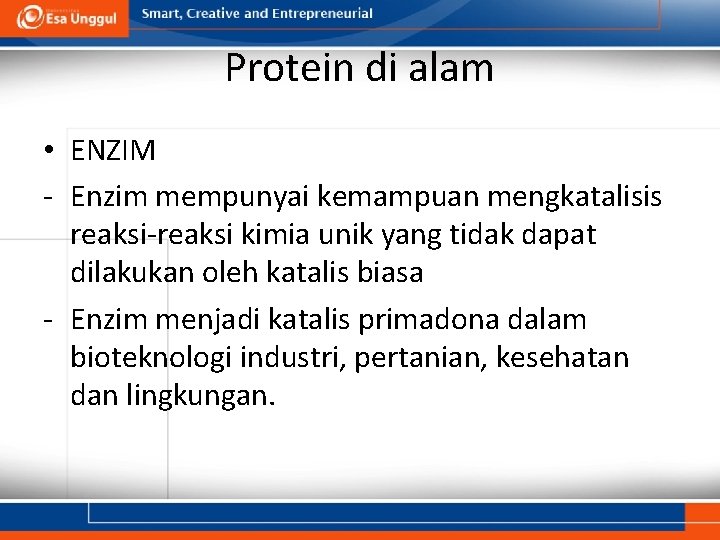 Esa Unggul

Smart, Creative and Entrepreneurial

Protein di alam

• ENZIM

- Enzim mempunyai kemampuan mengkatalisis reaksi-reaksi kimia unik yang tidak dapat dilakukan oleh katalis biasa

- Enzim menjadi katalis primadona dalam bioteknologi industri, pertanian, kesehatan dan lingkungan.